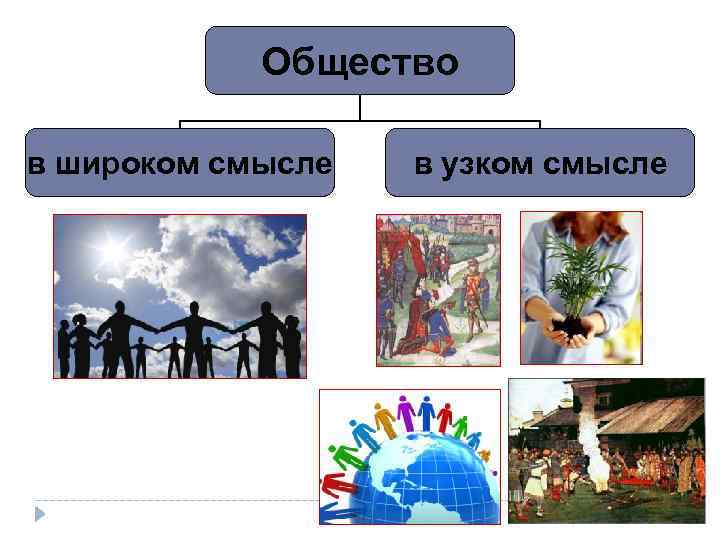 Общество

в широком смысле

в узком смысле